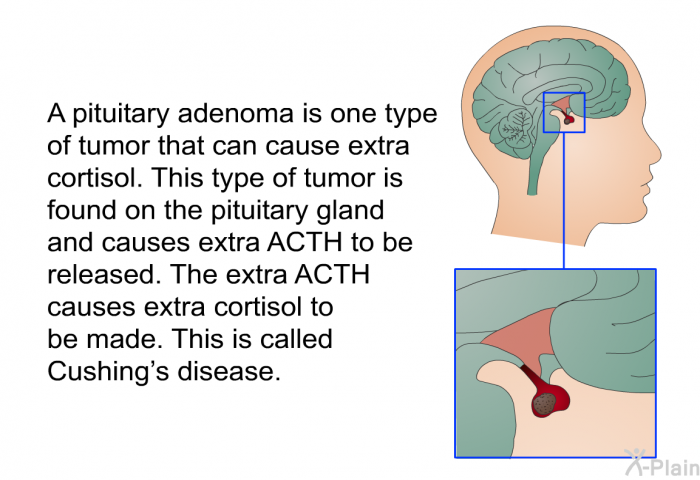 A pituitary adenoma is one type of tumor that can cause extra cortisol. This type of tumor is found on the pituitary gland and causes extra ACTH to be released. The extra ACTH causes extra cortisol to be made. This is called Cushing's disease.

X-Plain